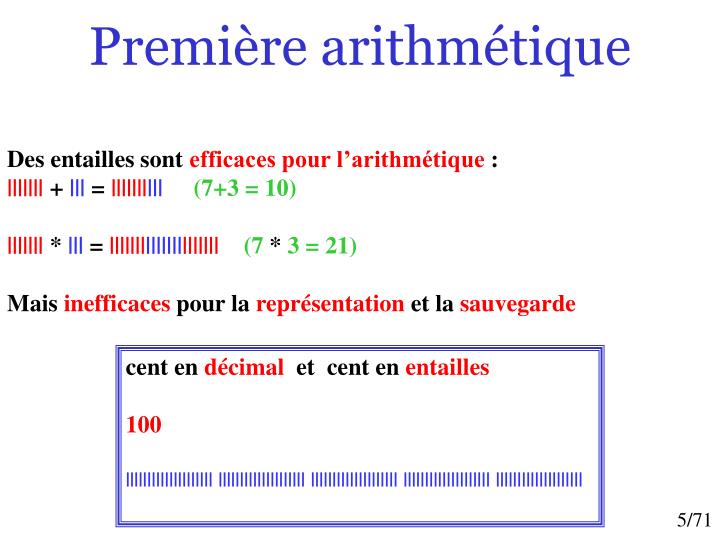 Première arithmétique

Des entailles sont efficaces pour l'arithmétique :
||||||| + ||| = |||||||||| (7+3 = 10)

||||||| * ||| = ||||||||||||||||||||| (7 * 3 = 21)

Mais inefficaces pour la représentation et la sauvegarde

cent en décimal et cent en entailles

100

|||||||||||||||||||| |||||||||||||||||||| |||||||||||||||||||| |||||||||||||||||||| ||||||||||||||||||||

5/71